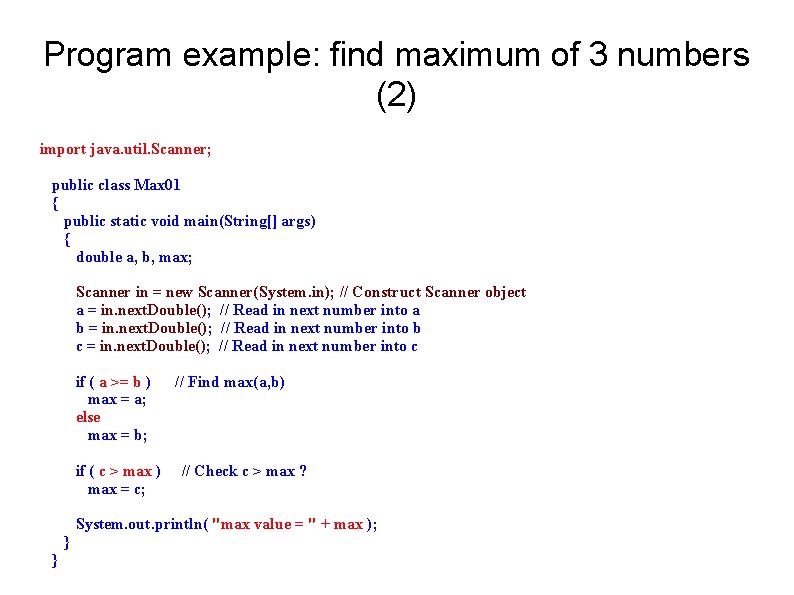 Program example: find maximum of 3 numbers (2)

import java.util.Scanner;

public class Max01
{
  public static void main(String[] args)
  {
    double a, b, max;

    Scanner in = new Scanner(System.in); // Construct Scanner object
    a = in.nextDouble(); // Read in next number into a
    b = in.nextDouble(); // Read in next number into b
    c = in.nextDouble(); // Read in next number into c

    if ( a >= b )     // Find max(a,b)
      max = a;
    else
      max = b;

    if ( c > max )     // Check c > max ?
      max = c;

    System.out.println( "max value = " + max );
  }
}